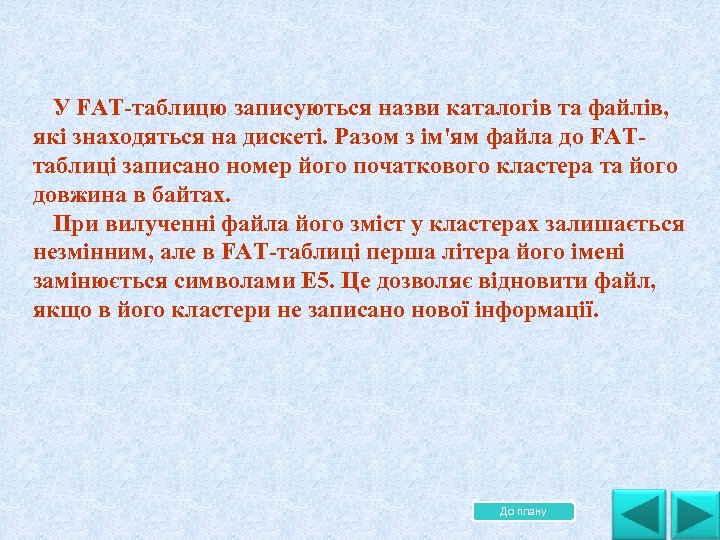 У FAT-таблицю записуються назви каталогів та файлів, які знаходяться на дискеті. Разом з ім'ям файла до FAT-таблиці записано номер його початкового кластера та його довжина в байтах.

При вилученні файла його зміст у кластерах залишається незмінним, але в FAT-таблиці перша літера його імені замінюється символами E5. Це дозволяє відновити файл, якщо в його кластери не записано нової інформації.

До плану